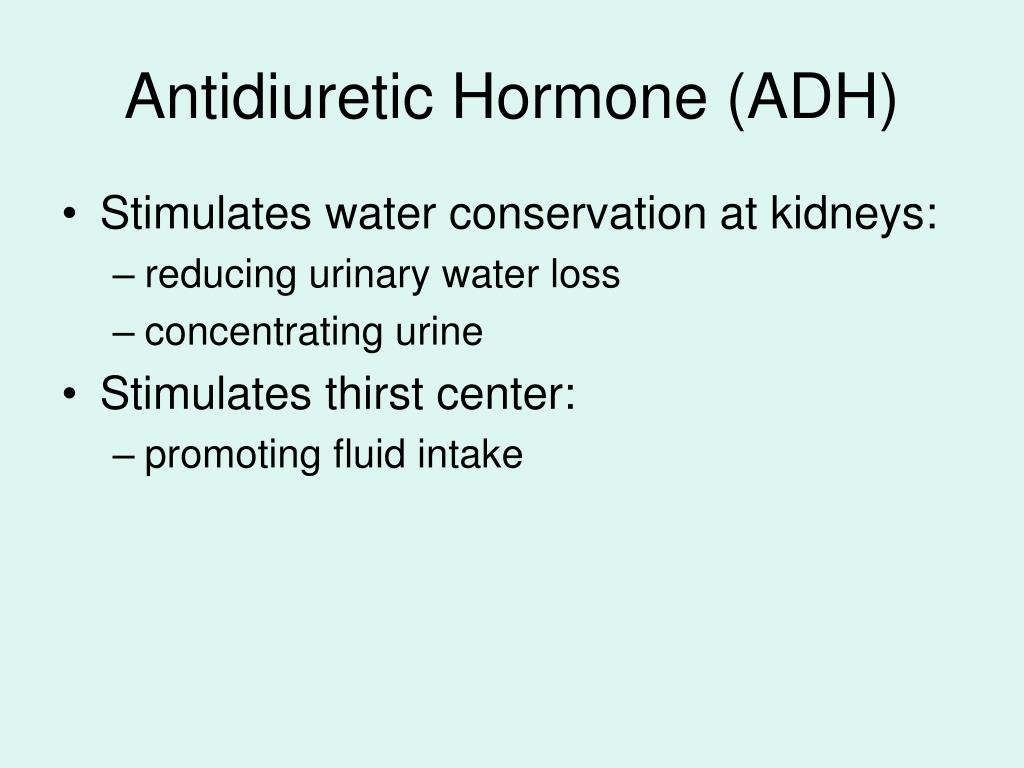 Antidiuretic Hormone (ADH)

• Stimulates water conservation at kidneys:
– reducing urinary water loss
– concentrating urine

• Stimulates thirst center:
– promoting fluid intake